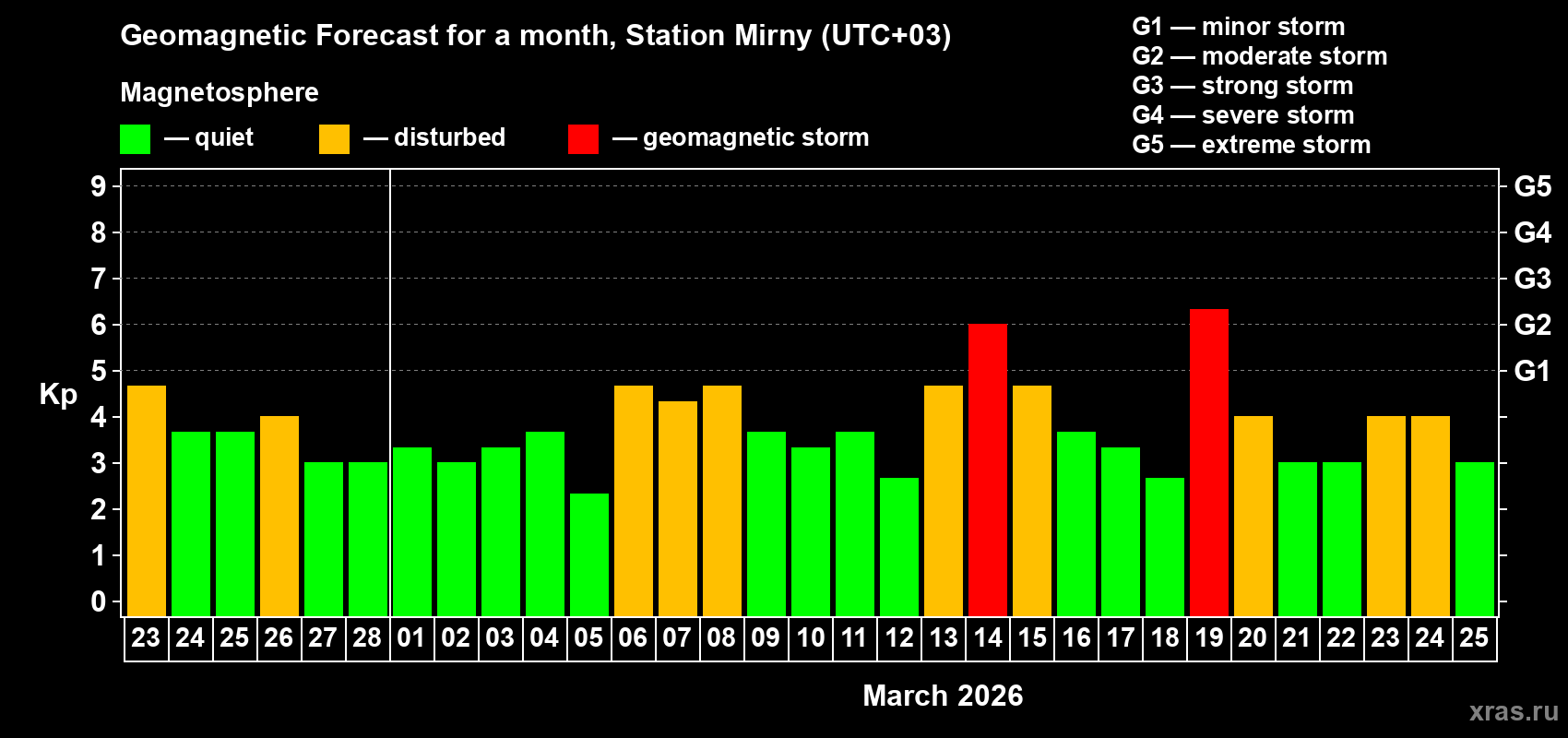 Geomagnetic Forecast for a month, Station Mirny (UTC+03)

Magnetosphere

— quiet — disturbed — geomagnetic storm

G1 — minor storm
G2 — moderate storm
G3 — strong storm
G4 — severe storm
G5 — extreme storm

Kp

9 8 7 6 5 4 3 2 1 0

G5 G4 G3 G2 G1

23 24 25 26 27 28 01 02 03 04 05 06 07 08 09 10 11 12 13 14 15 16 17 18 19 20 21 22 23 24 25

March 2026

xras.ru